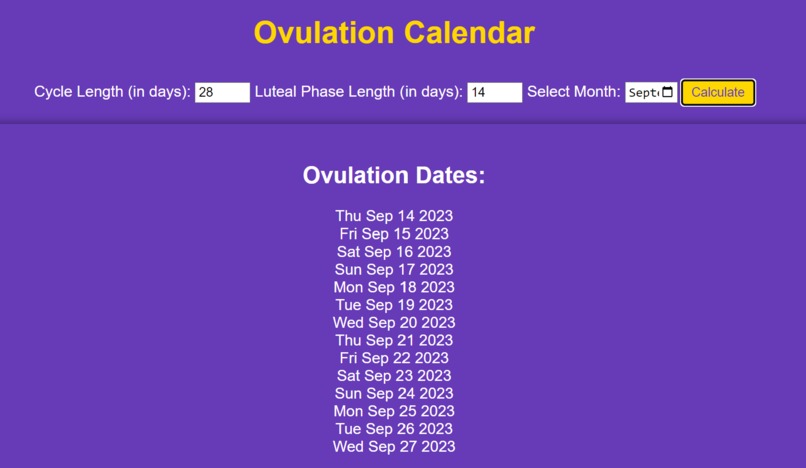 Ovulation Calendar

Cycle Length (in days): 28 Luteal Phase Length (in days): 14 Select Month: Sept Calculate

Ovulation Dates:

Thu Sep 14 2023
Fri Sep 15 2023
Sat Sep 16 2023
Sun Sep 17 2023
Mon Sep 18 2023
Tue Sep 19 2023
Wed Sep 20 2023
Thu Sep 21 2023
Fri Sep 22 2023
Sat Sep 23 2023
Sun Sep 24 2023
Mon Sep 25 2023
Tue Sep 26 2023
Wed Sep 27 2023